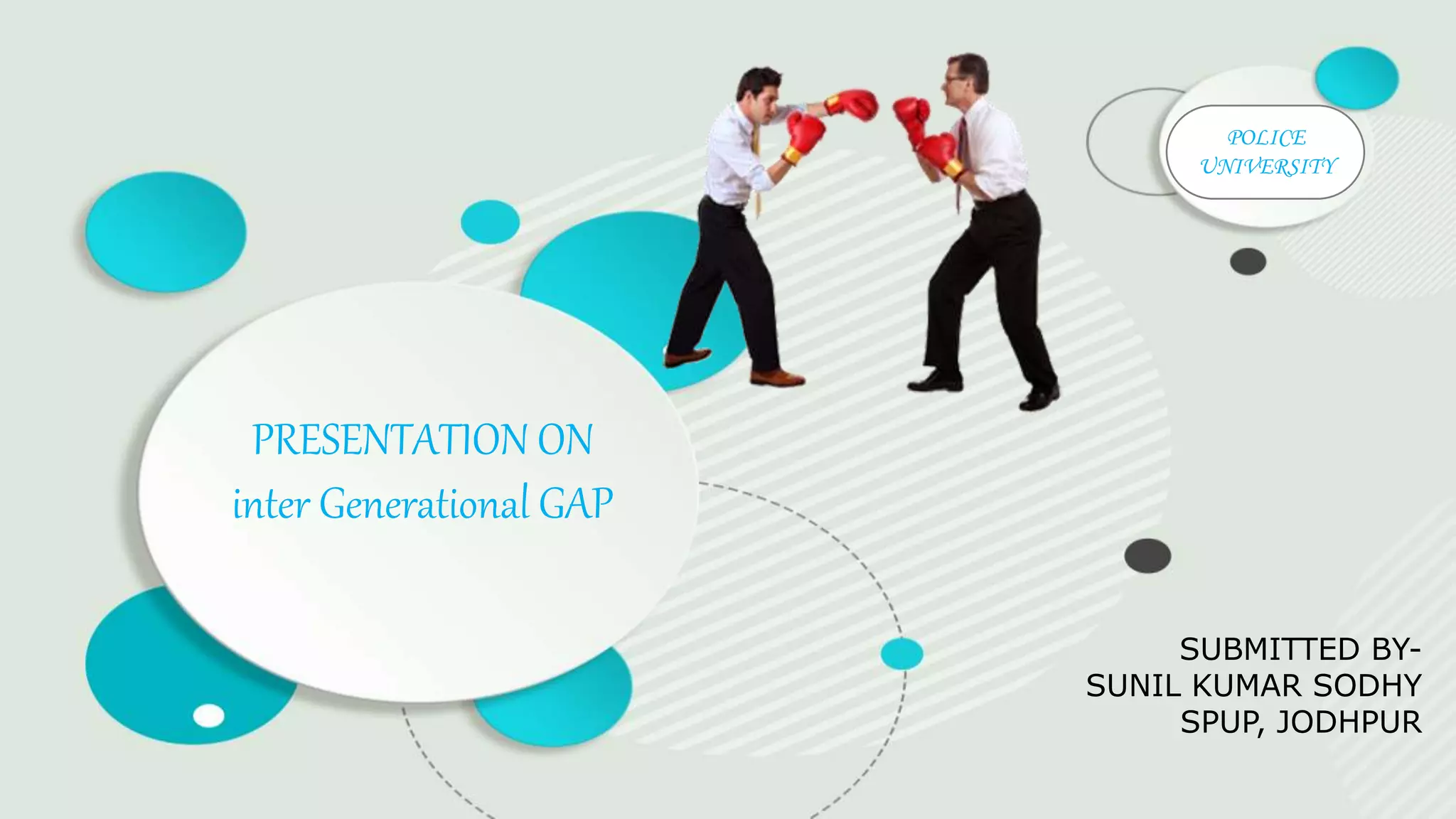 POLICE UNIVERSITY

PRESENTATION ON
inter Generational GAP

SUBMITTED BY-
SUNIL KUMAR SODHY
SPUP, JODHPUR